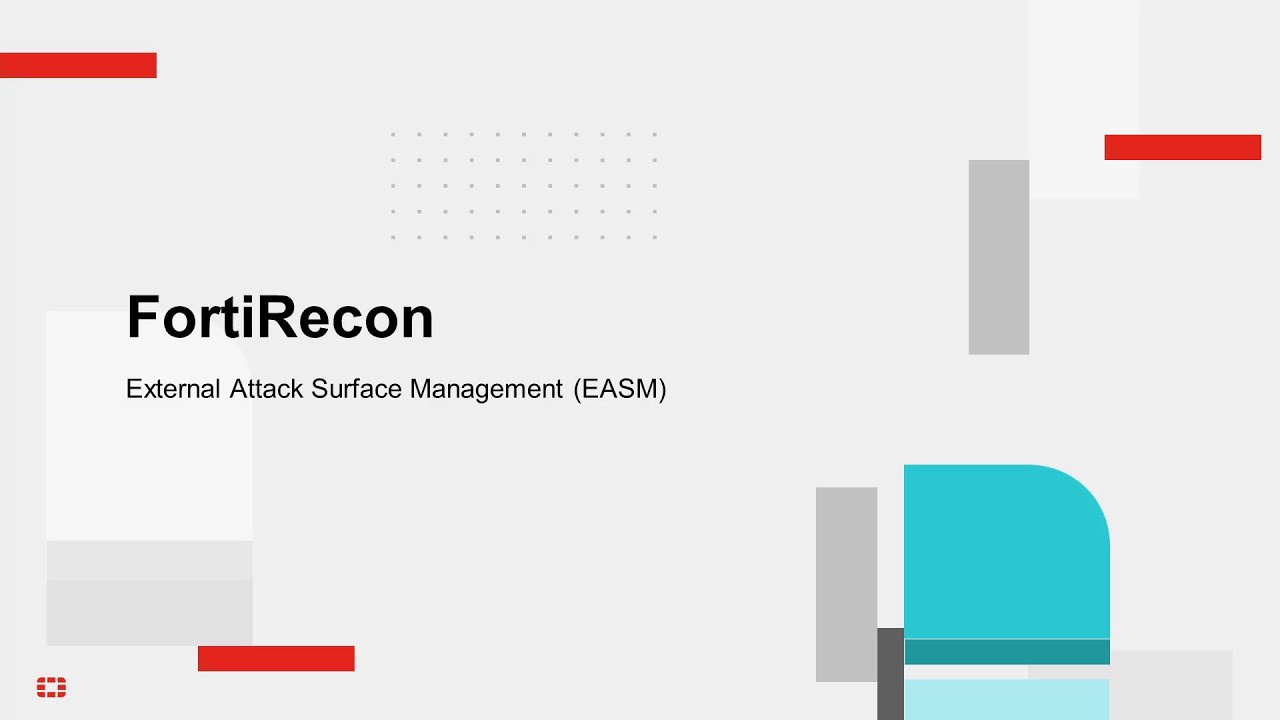 FortiRecon

External Attack Surface Management (EASM)